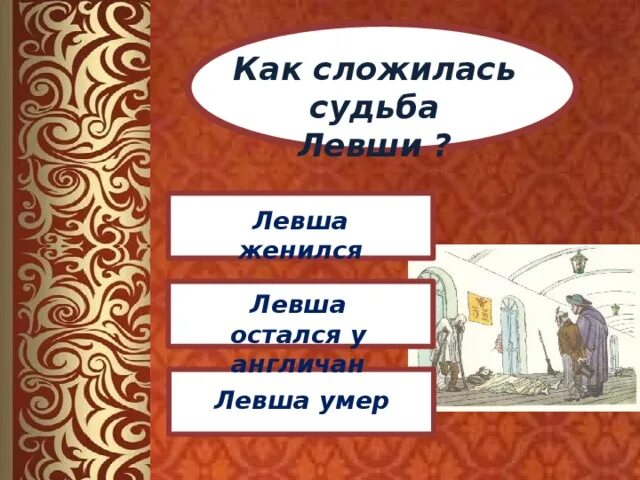 Как сложилась судьба Левши ?

Левша женился

Левша остался у англичан

Левша умер